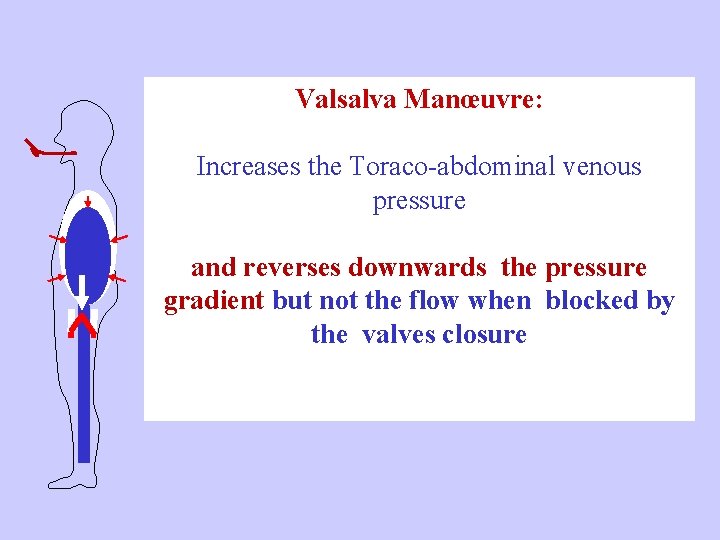 Valsalva Manœuvre:

Increases the Toraco-abdominal venous pressure

and reverses downwards the pressure gradient but not the flow when blocked by the valves closure